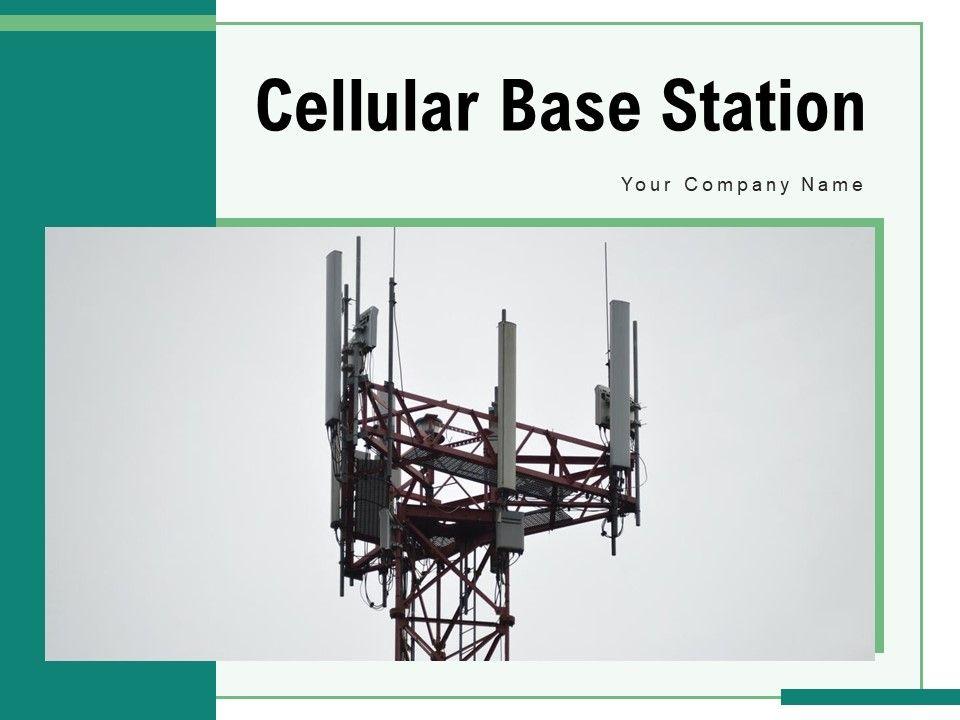 Cellular Base Station

Your Company Name